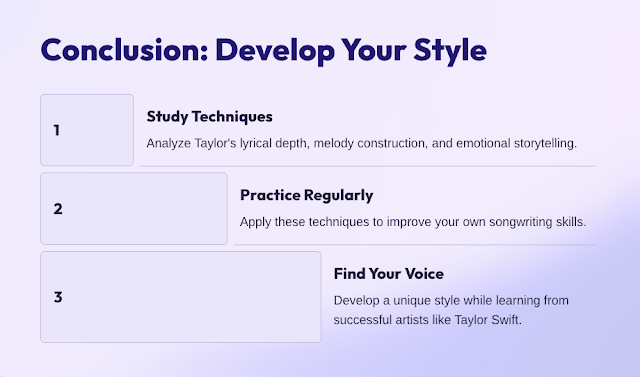 Conclusion: Develop Your Style

1

Study Techniques

Analyze Taylor's lyrical depth, melody construction, and emotional storytelling.

2

Practice Regularly

Apply these techniques to improve your own songwriting skills.

3

Find Your Voice

Develop a unique style while learning from successful artists like Taylor Swift.